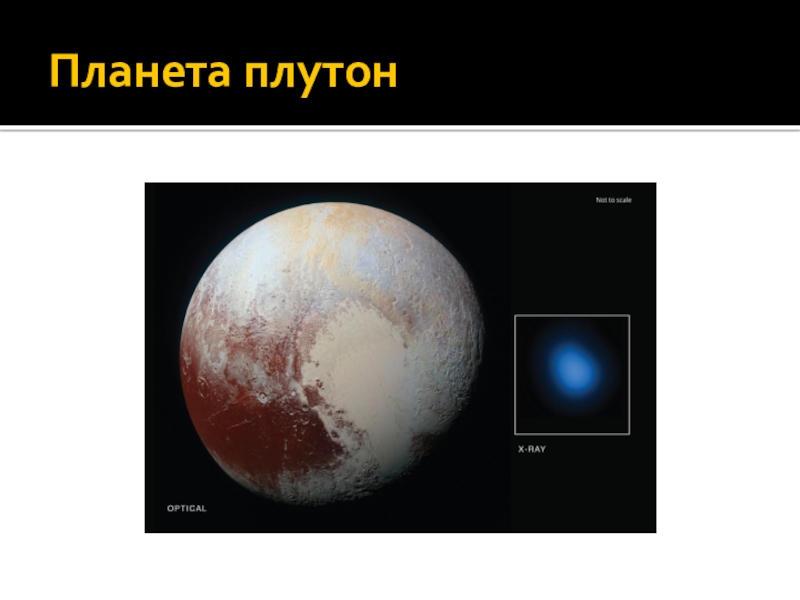 Планета плутон

Not to scale

X-RAY

OPTICAL